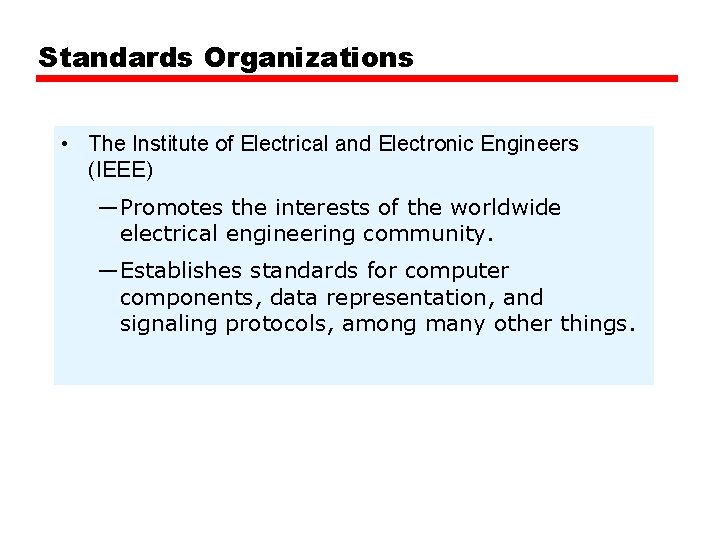 Standards Organizations

• The Institute of Electrical and Electronic Engineers (IEEE)

—Promotes the interests of the worldwide electrical engineering community.

—Establishes standards for computer components, data representation, and signaling protocols, among many other things.